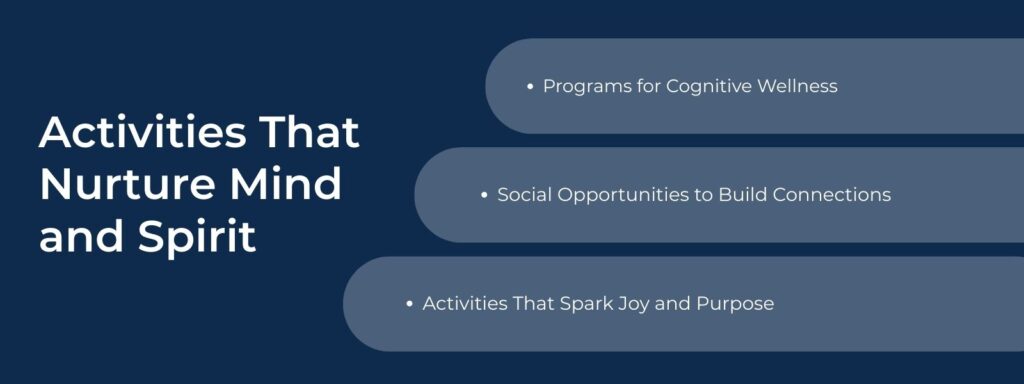 Activities That Nurture Mind and Spirit

• Programs for Cognitive Wellness

• Social Opportunities to Build Connections

• Activities That Spark Joy and Purpose